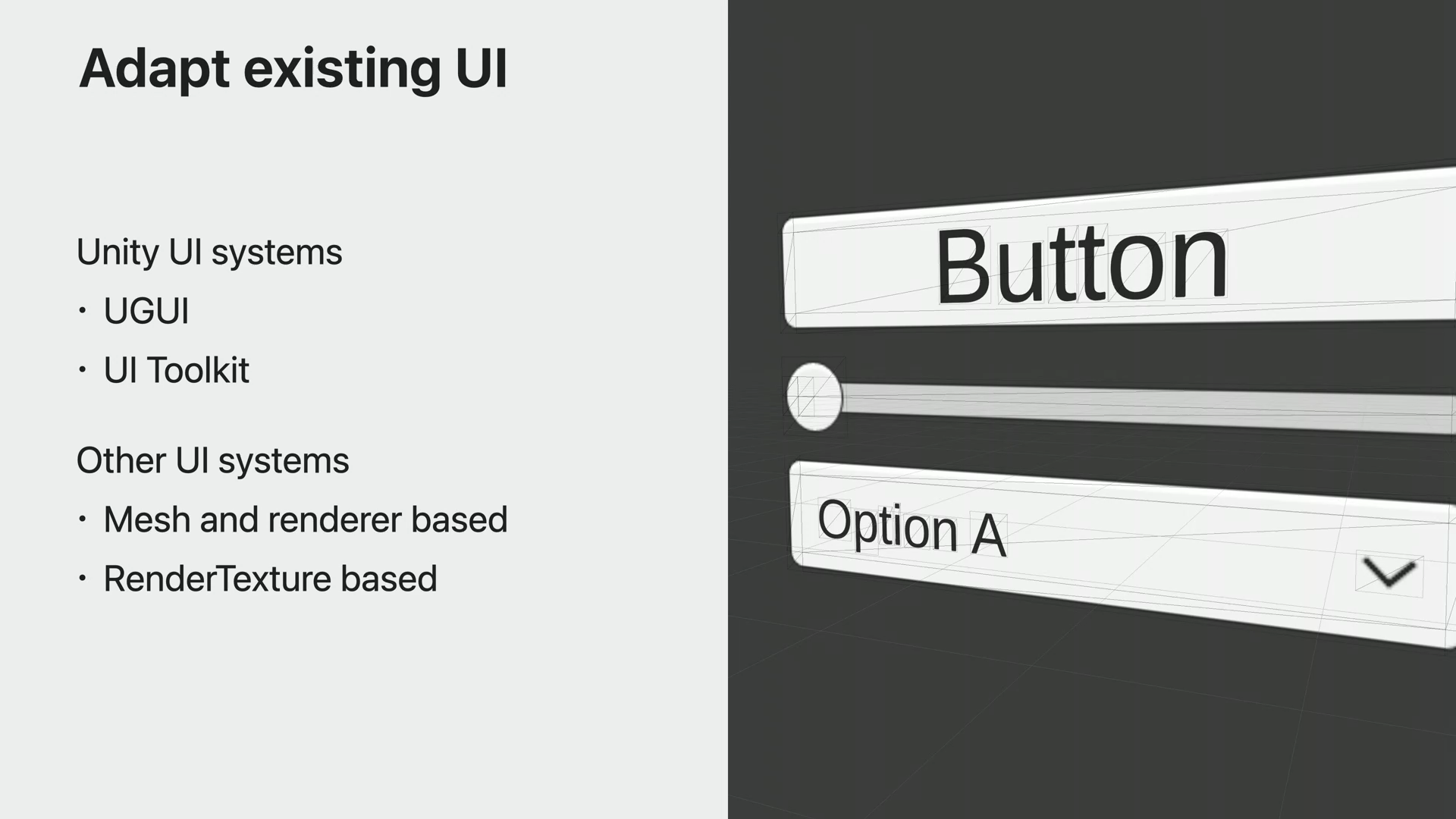 Adapt existing UI

Unity UI systems

• UGUI

• UI Toolkit

Other UI systems

• Mesh and renderer based

• RenderTexture based

Button

Option A